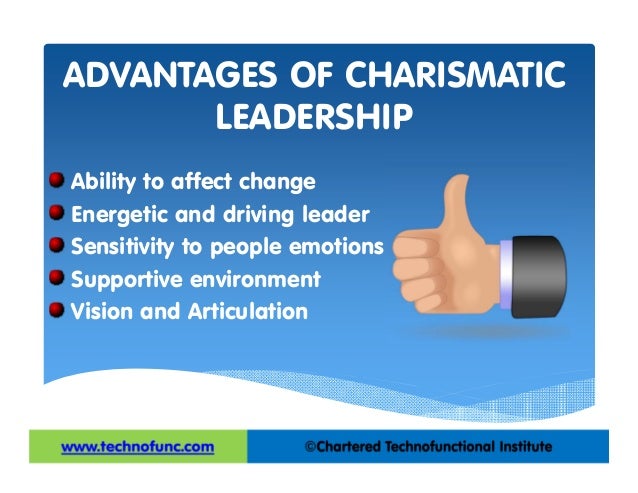 ADVANTAGES OF CHARISMATIC LEADERSHIP

Ability to affect change
Energetic and driving leader
Sensitivity to people emotions
Supportive environment
Vision and Articulation

www.technofunc.com

©Chartered Technofunctional Institute